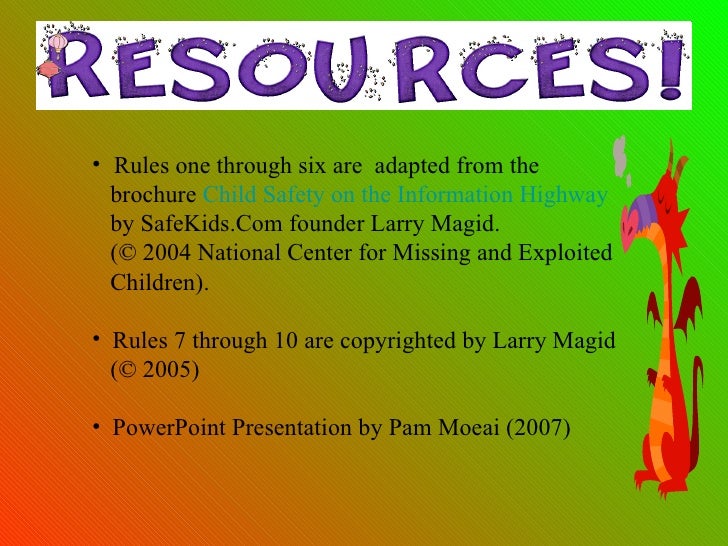 RESOURCES!

• Rules one through six are adapted from the brochure Child Safety on the Information Highway by SafeKids.Com founder Larry Magid. (© 2004 National Center for Missing and Exploited Children).

• Rules 7 through 10 are copyrighted by Larry Magid (© 2005)

• PowerPoint Presentation by Pam Moeai (2007)